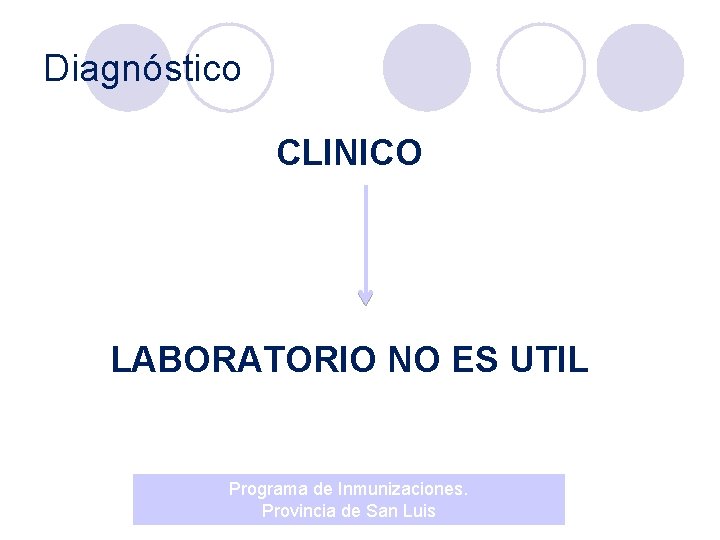 Diagnóstico

CLINICO

LABORATORIO NO ES UTIL

Programa de Inmunizaciones.
Provincia de San Luis